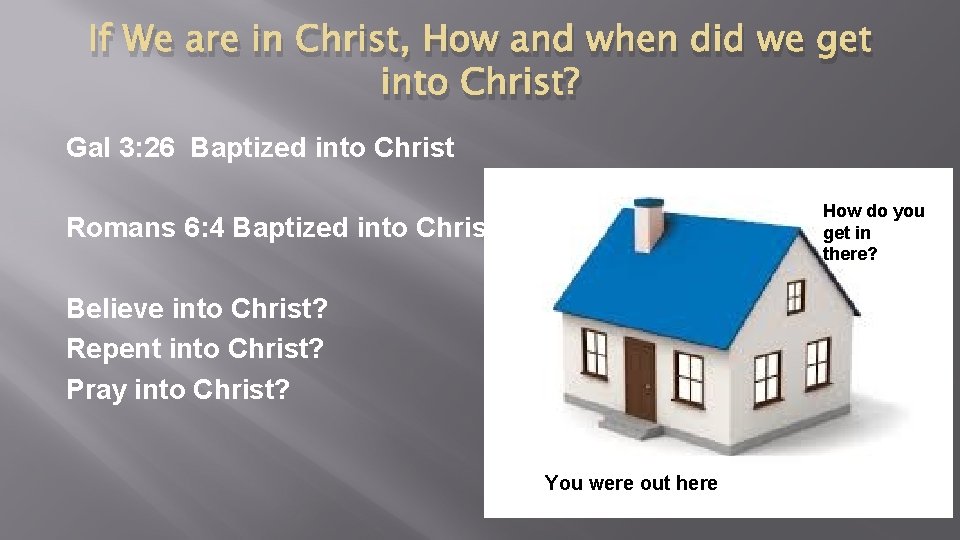 If We are in Christ, How and when did we get into Christ?

Gal 3:26 Baptized into Christ

Romans 6:4 Baptized into Chris

Believe into Christ?
Repent into Christ?
Pray into Christ?

How do you get in there?

You were out here